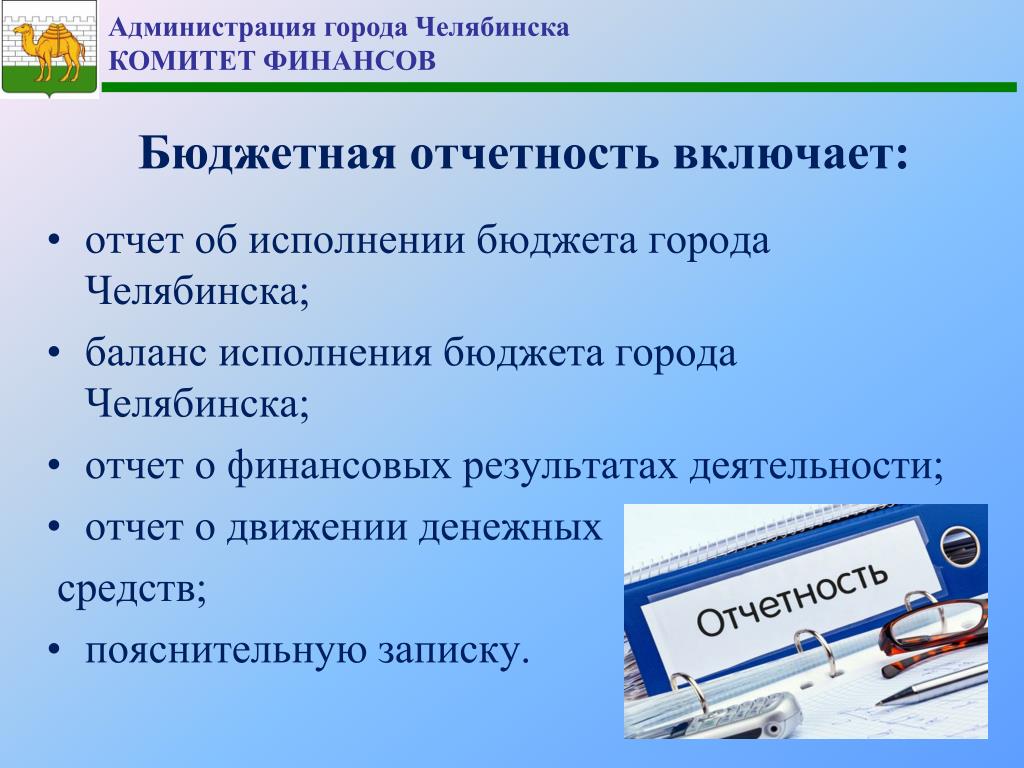 Администрация города Челябинска
КОМИТЕТ ФИНАНСОВ

Бюджетная отчетность включает:

• отчет об исполнении бюджета города Челябинска;
• баланс исполнения бюджета города Челябинска;
• отчет о финансовых результатах деятельности;
• отчет о движении денежных средств;
• пояснительную записку.

Отчетность